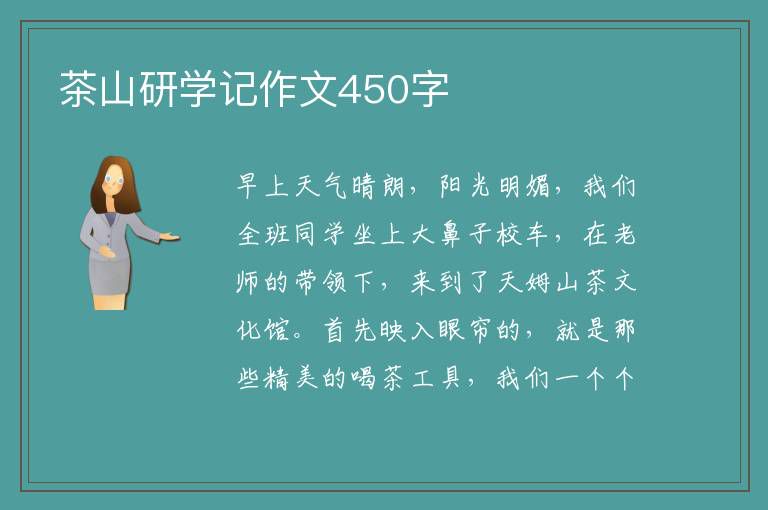 茶山研学记作文450字

早上天气晴朗，阳光明媚，我们全班同学坐上大鼻子校车，在老师的带领下，来到了天姆山茶文化馆。首先映入眼帘的，就是那些精美的喝茶工具，我们一个个